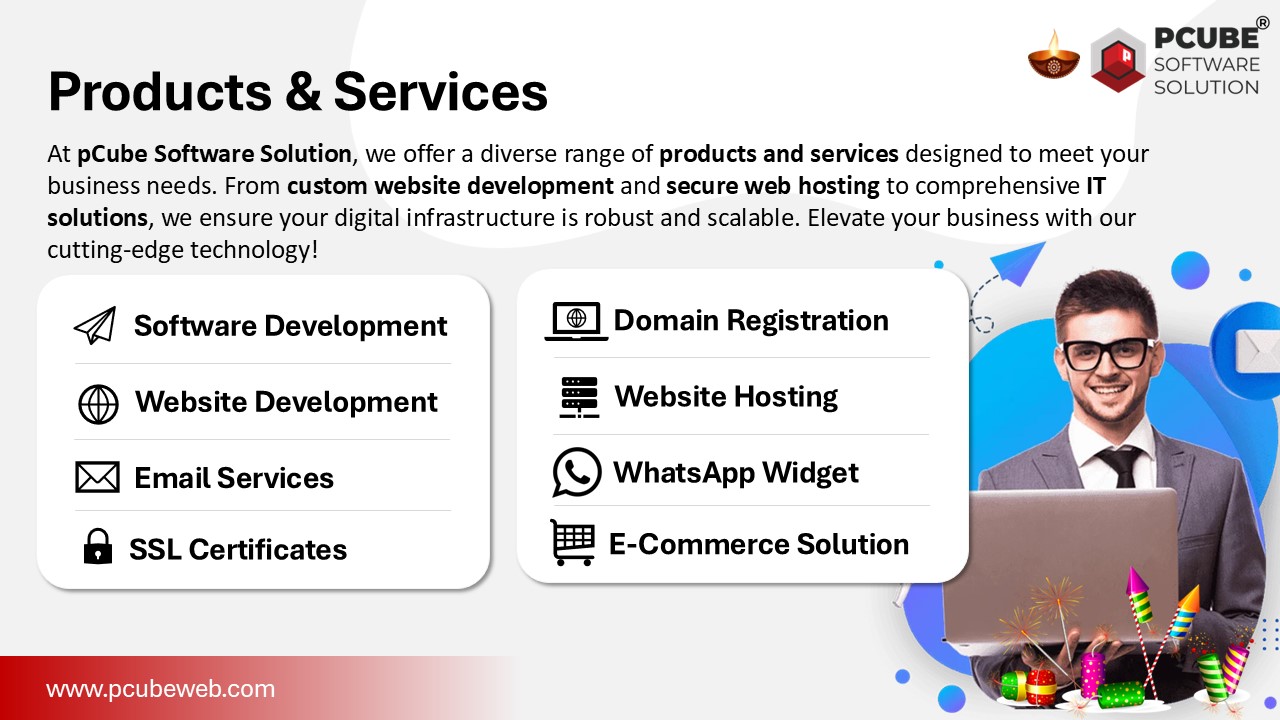 PCUBE®
SOFTWARE
SOLUTION

Products & Services

At pCube Software Solution, we offer a diverse range of products and services designed to meet your business needs. From custom website development and secure web hosting to comprehensive IT solutions, we ensure your digital infrastructure is robust and scalable. Elevate your business with our cutting-edge technology!

Software Development

Website Development

Email Services

SSL Certificates

Domain Registration

Website Hosting

WhatsApp Widget

E-Commerce Solution

www.pcubeweb.com